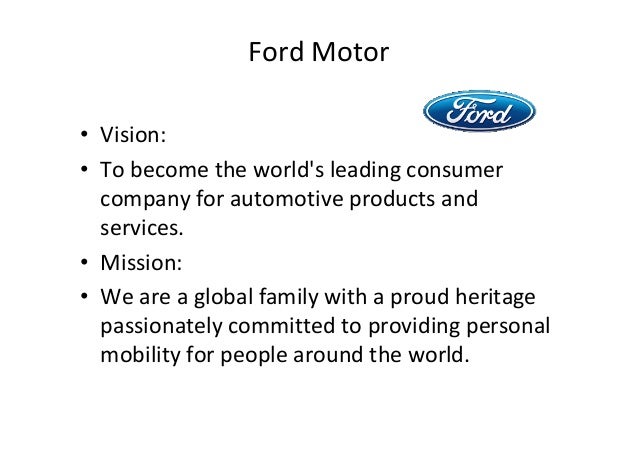 Ford Motor

Ford

• Vision:
• To become the world's leading consumer company for automotive products and services.
• Mission:
• We are a global family with a proud heritage passionately committed to providing personal mobility for people around the world.